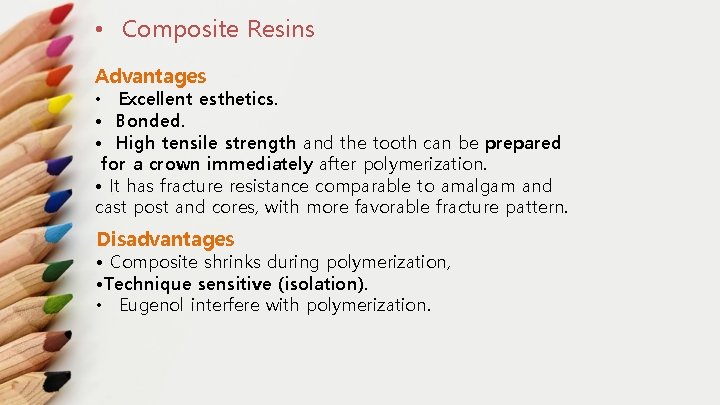 • Composite Resins

Advantages
• Excellent esthetics.
• Bonded.
• High tensile strength and the tooth can be prepared for a crown immediately after polymerization.
• It has fracture resistance comparable to amalgam and cast post and cores, with more favorable fracture pattern.

Disadvantages
• Composite shrinks during polymerization,
•Technique sensitive (isolation).
• Eugenol interfere with polymerization.